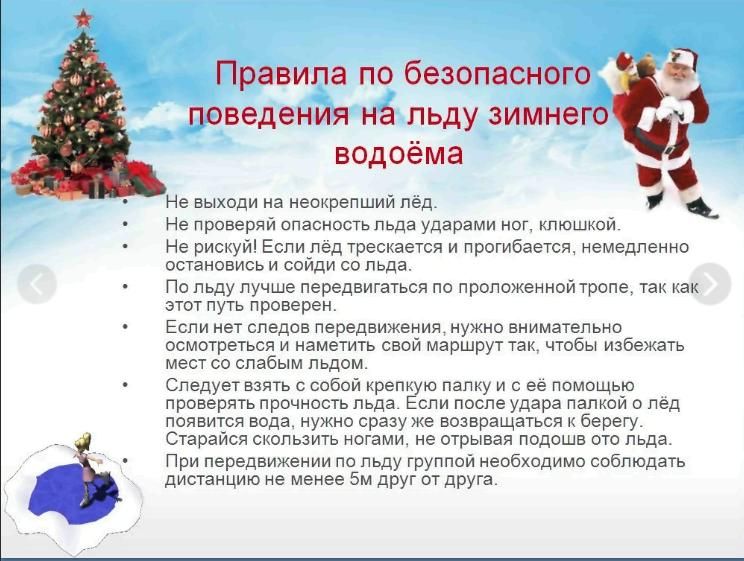 Правила по безопасного поведения на льду зимнего водоёма

• Не выходи на неокрепший лёд.
• Не проверяй опасность льда ударами ног, клюшкой.
• Не рискуй! Если лёд трескается и прогибается, немедленно остановись и сойди со льда.
• По льду лучше передвигаться по проложенной тропе, так как этот путь проверен.
• Если нет следов передвижения, нужно внимательно осмотреться и наметить свой маршрут так, чтобы избежать мест со слабым льдом.
• Следует взять с собой крепкую палку и с её помощью проверять прочность льда. Если после удара палкой о лёд появится вода, нужно сразу же возвращаться к берегу. Старайся скользить ногами, не отрывая подошв ото льда.
• При передвижении по льду группой необходимо соблюдать дистанцию не менее 5м друг от друга.